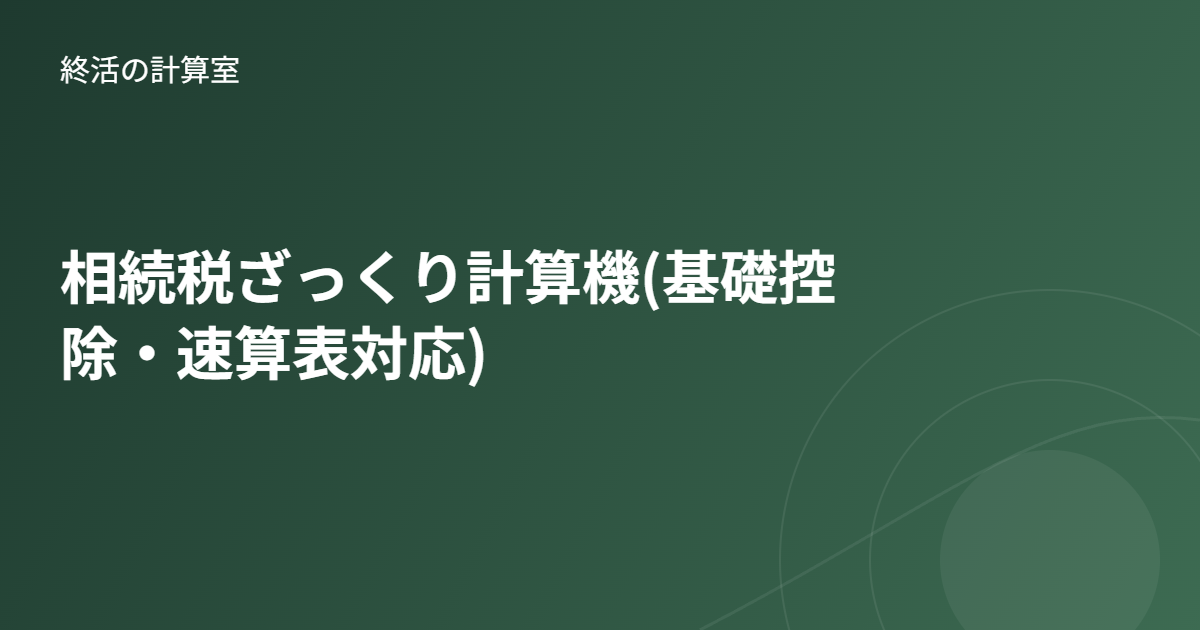 終活の計算室

相続税ざっくり計算機(基礎控除・速算表対応)